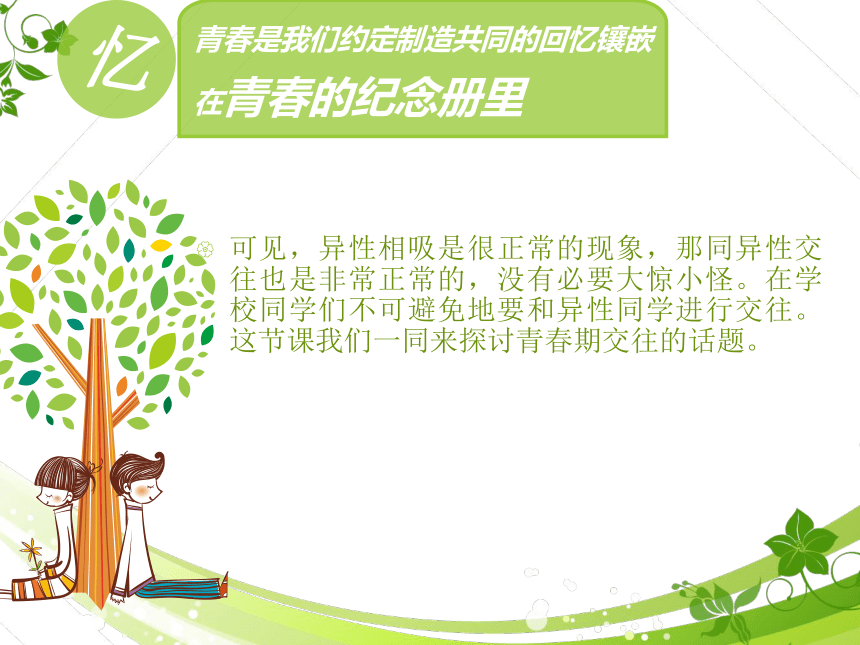 忆

青春是我们约定制造共同的回忆镶嵌在青春的纪念册里

可见，异性相吸是很正常的现象，那同异性交往也是非常正常的，没有必要大惊小怪。在学校同学们不可避免地要和异性同学进行交往。这节课我们一同来探讨青春期交往的话题。